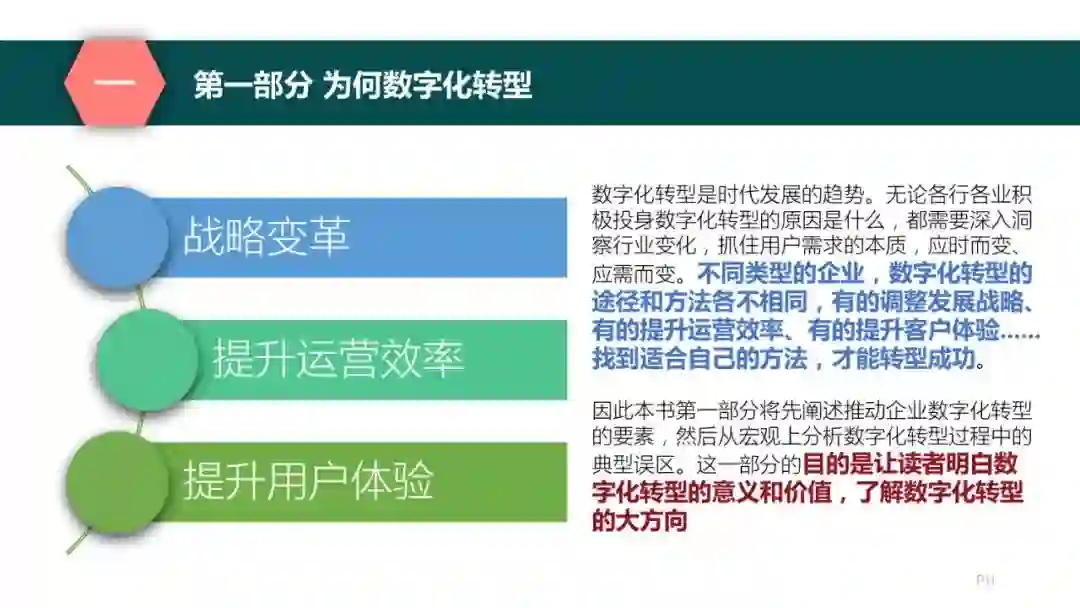 一

第一部分 为何数字化转型

战略变革

提升运营效率

提升用户体验

数字化转型是时代发展的趋势。无论各行各业积极投身数字化转型的原因是什么，都需要深入洞察行业变化，抓住用户需求的本质，应时而变、应需而变。不同类型的企业，数字化转型的途径和方法各不相同，有的调整发展战略、有的提升运营效率、有的提升客户体验……找到适合自己的方法，才能转型成功。

因此本书第一部分将先阐述推动企业数字化转型的要素，然后从宏观上分析数字化转型过程中的典型误区。这一部分的目的是让读者明白数字化转型的意义和价值，了解数字化转型的大方向

PH